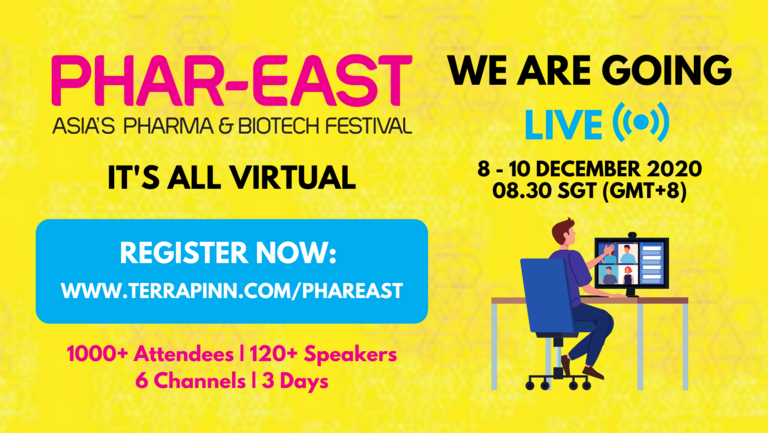 PHAR-EAST
ASIA'S PHARMA & BIOTECH FESTIVAL

IT'S ALL VIRTUAL

REGISTER NOW:
WWW.TERRAPINN.COM/PHAREAST

1000+ Attendees | 120+ Speakers
6 Channels | 3 Days

WE ARE GOING
LIVE

8 - 10 DECEMBER 2020
08.30 SGT (GMT+8)